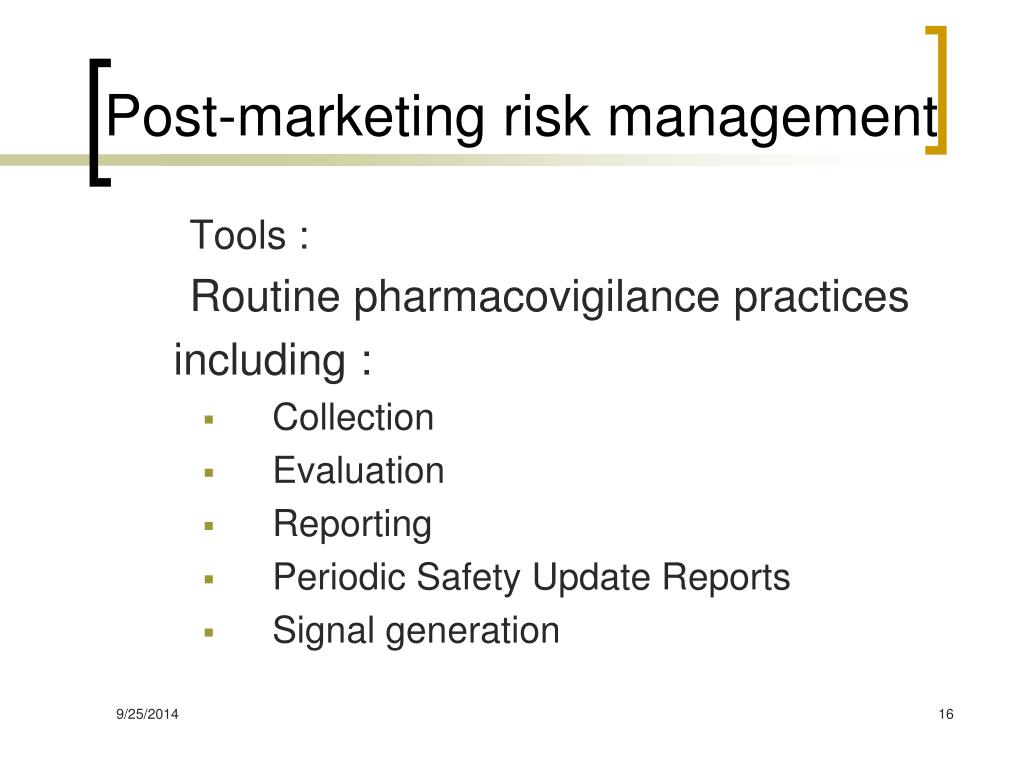 Post-marketing risk management

Tools :

Routine pharmacovigilance practices including :

- Collection
- Evaluation
- Reporting
- Periodic Safety Update Reports
- Signal generation

9/25/2014

16